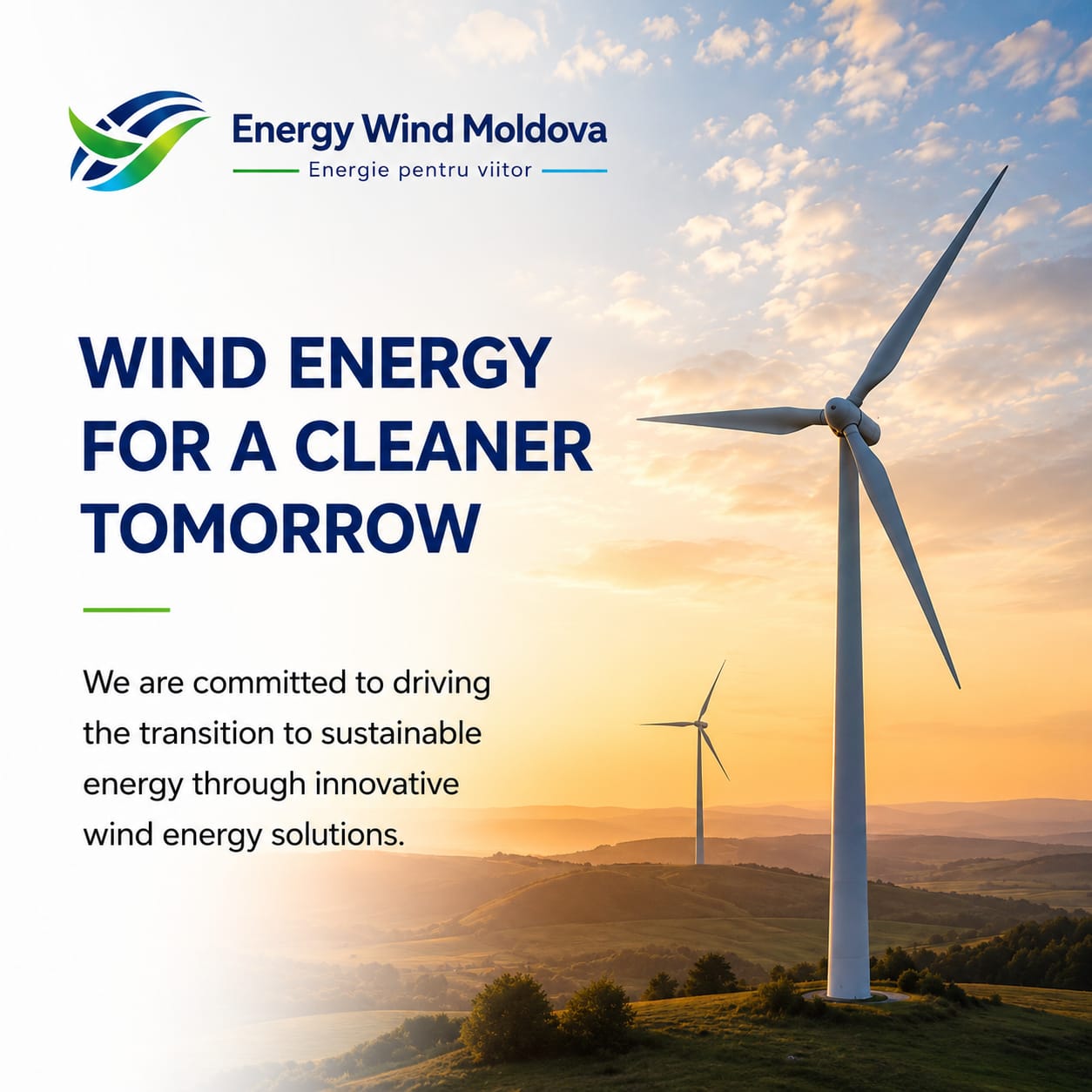 Energy Wind Moldova
Energie pentru viitor

WIND ENERGY FOR A CLEANER TOMORROW

We are committed to driving the transition to sustainable energy through innovative wind energy solutions.